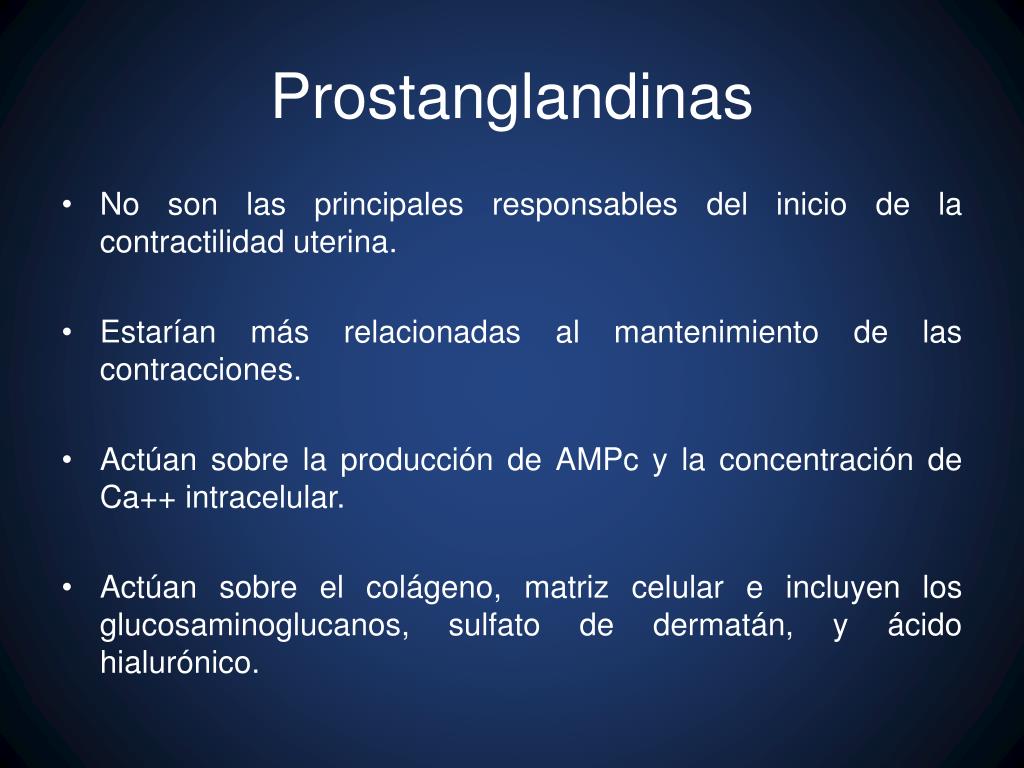 Prostanglandinas

• No son las principales responsables del inicio de la contractilidad uterina.

• Estarían más relacionadas al mantenimiento de las contracciones.

• Actúan sobre la producción de AMPc y la concentración de Ca++ intracelular.

• Actúan sobre el colágeno, matriz celular e incluyen los glucosaminoglucanos, sulfato de dermatán, y ácido hialurónico.